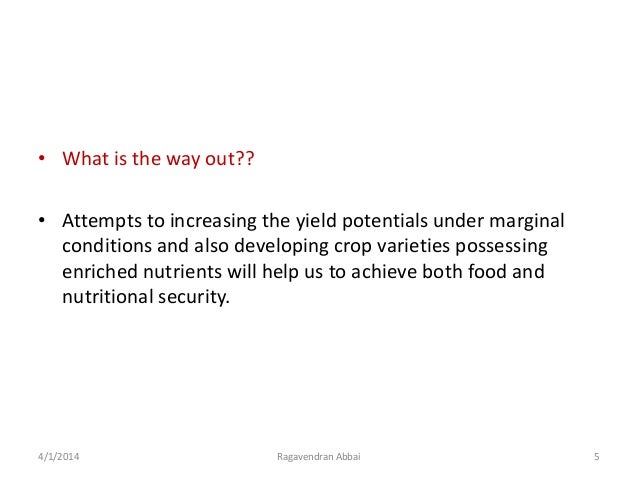 • What is the way out??

• Attempts to increasing the yield potentials under marginal conditions and also developing crop varieties possessing enriched nutrients will help us to achieve both food and nutritional security.

4/1/2014 Ragavendran Abbai 5